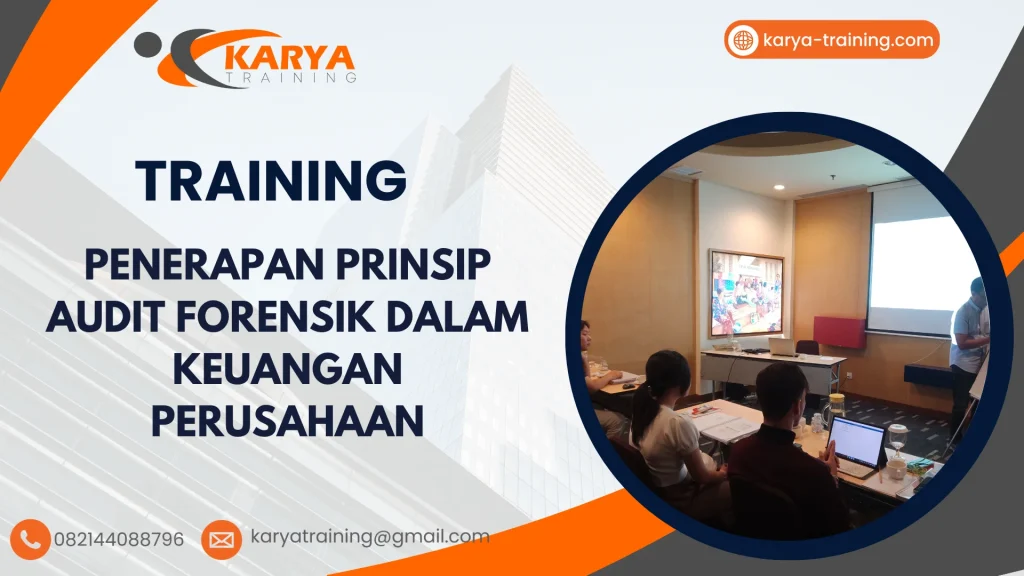 KARYA TRAINING

karya-training.com

TRAINING

PENERAPAN PRINSIP AUDIT FORENSIK DALAM KEUANGAN PERUSAHAAN

082144088796

karyatraining@gmail.com